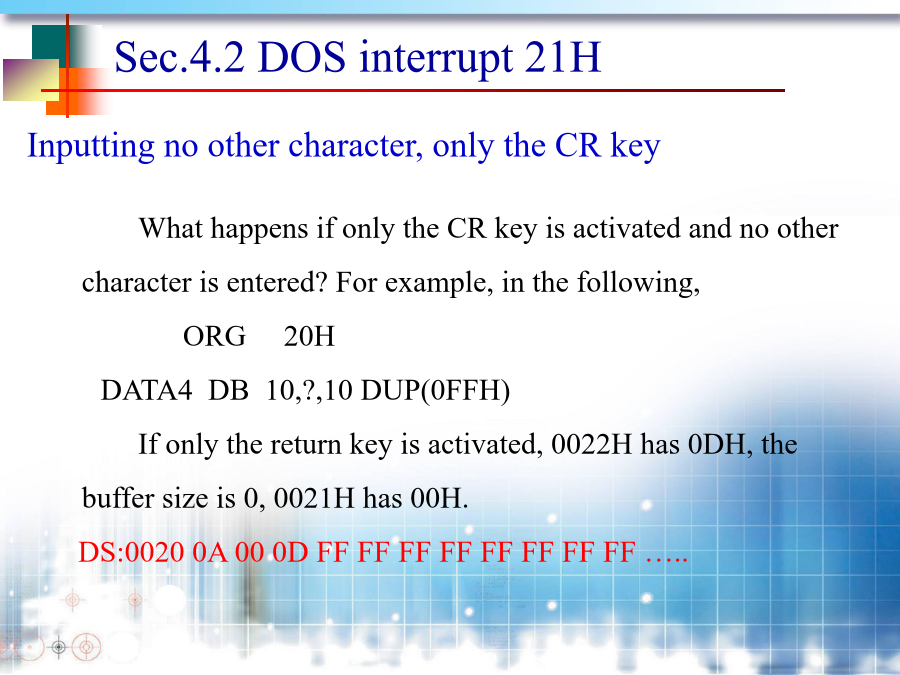 Sec.4.2 DOS interrupt 21H

Inputting no other character, only the CR key

What happens if only the CR key is activated and no other character is entered? For example, in the following,

ORG 20H

DATA4 DB 10,?,10 DUP(0FFH)

If only the return key is activated, 0022H has 0DH, the buffer size is 0, 0021H has 00H.

DS:0020 0A 00 0D FF FF FF FF FF FF FF FF …..